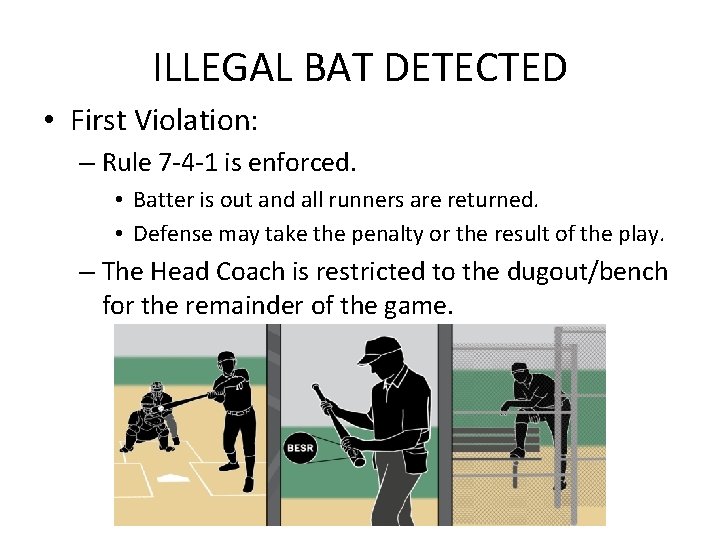 ILLEGAL BAT DETECTED

• First Violation:

– Rule 7-4-1 is enforced.

• Batter is out and all runners are returned.

• Defense may take the penalty or the result of the play.

– The Head Coach is restricted to the dugout/bench for the remainder of the game.

BESR